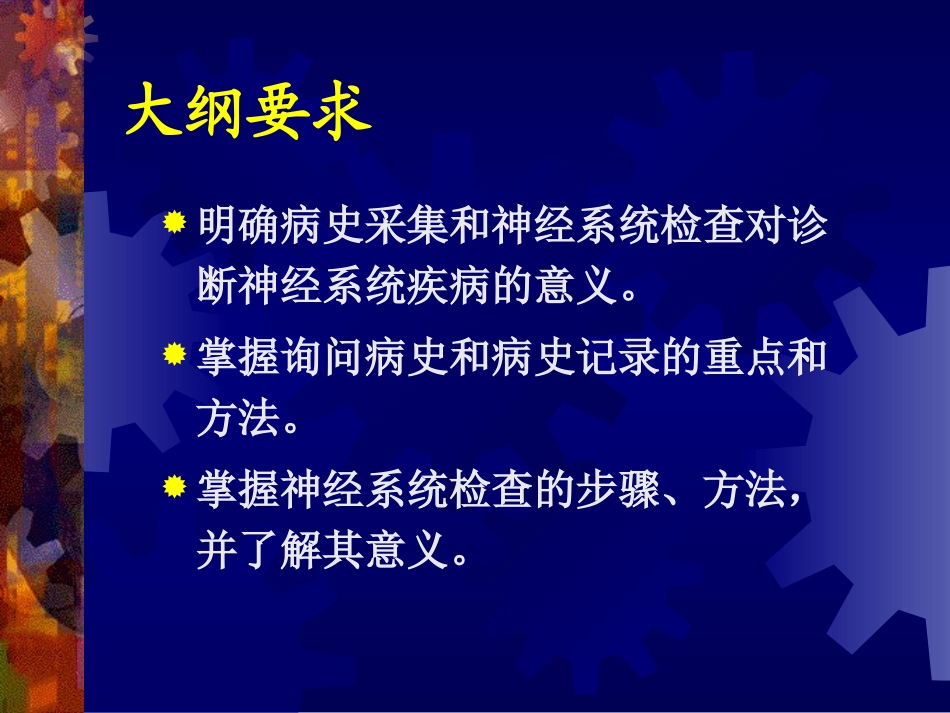 大纲要求

明确病史采集和神经系统检查对诊断神经系统疾病的意义。

掌握询问病史和病史记录的重点和方法。

掌握神经系统检查的步骤、方法，并了解其意义。